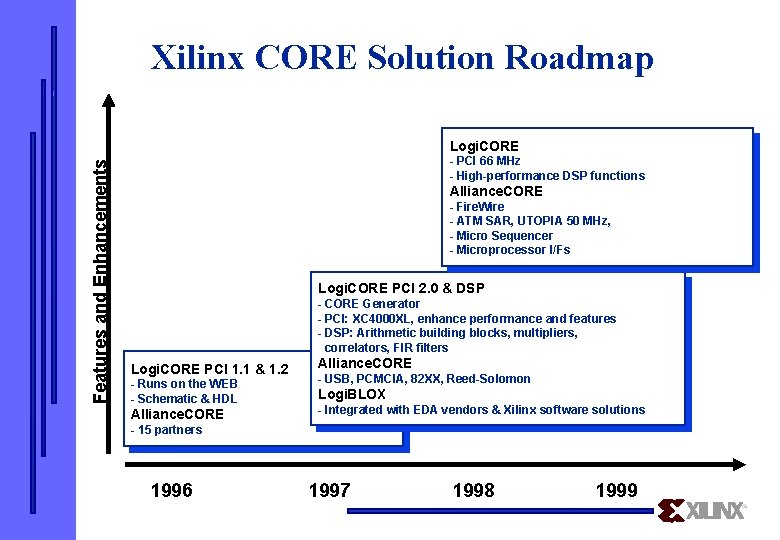 Xilinx CORE Solution Roadmap

Features and Enhancements

LogiCORE
- PCI 66 MHz
- High-performance DSP functions
AllianceCORE
- FireWire
- ATM SAR, UTOPIA 50 MHz,
- Micro Sequencer
- Microprocessor I/Fs

LogiCORE PCI 2.0 & DSP
- CORE Generator
- PCI: XC4000XL, enhance performance and features
- DSP: Arithmetic building blocks, multipliers, correlators, FIR filters
AllianceCORE
- USB, PCMCIA, 82XX, Reed-Solomon
LogiBLOX
- Integrated with EDA vendors & Xilinx software solutions

LogiCORE PCI 1.1 & 1.2
- Runs on the WEB
- Schematic & HDL
AllianceCORE
- 15 partners

1996 1997 1998 1999

XILINX